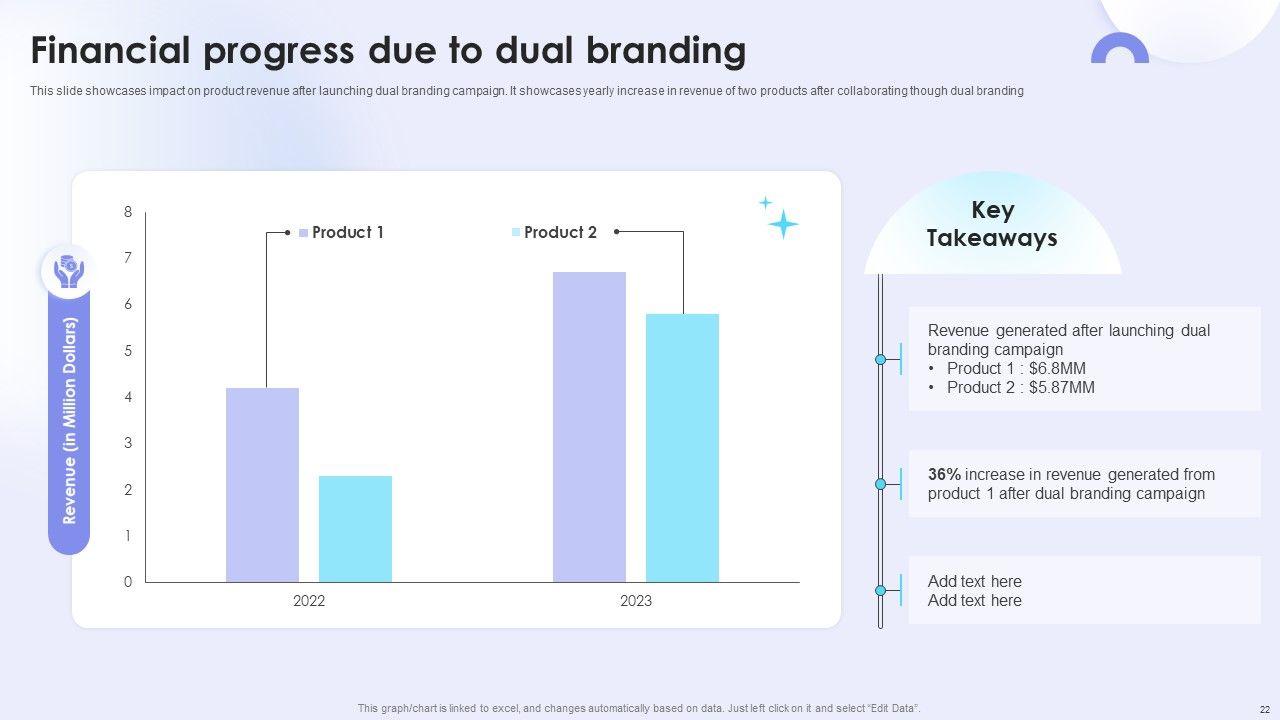 Financial progress due to dual branding

This slide showcases impact on product revenue after launching dual branding campaign. It showcases yearly increase in revenue of two products after collaborating though dual branding

Revenue (in Million Dollars)

8
7
6
5
4
3
2
1
0

Product 1
Product 2

2022
2023

Key Takeaways

Revenue generated after launching dual branding campaign
• Product 1 : $6.8MM
• Product 2 : $5.87MM

36% increase in revenue generated from product 1 after dual branding campaign

Add text here
Add text here

This graph/chart is linked to excel, and changes automatically based on data. Just left click on it and select "Edit Data".

22